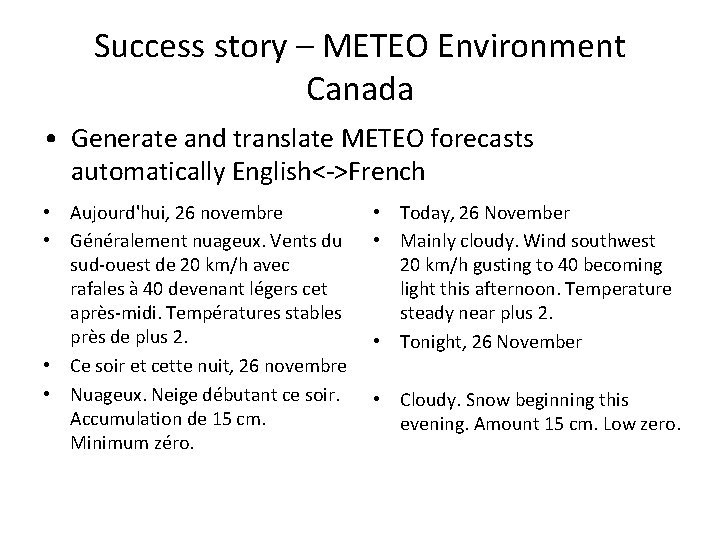 Success story – METEO Environment Canada

• Generate and translate METEO forecasts automatically English<->French

• Aujourd'hui, 26 novembre
• Généralement nuageux. Vents du sud-ouest de 20 km/h avec rafales à 40 devenant légers cet après-midi. Températures stables près de plus 2.
• Ce soir et cette nuit, 26 novembre
• Nuageux. Neige débutant ce soir. Accumulation de 15 cm. Minimum zéro.

• Today, 26 November
• Mainly cloudy. Wind southwest 20 km/h gusting to 40 becoming light this afternoon. Temperature steady near plus 2.
• Tonight, 26 November
• Cloudy. Snow beginning this evening. Amount 15 cm. Low zero.